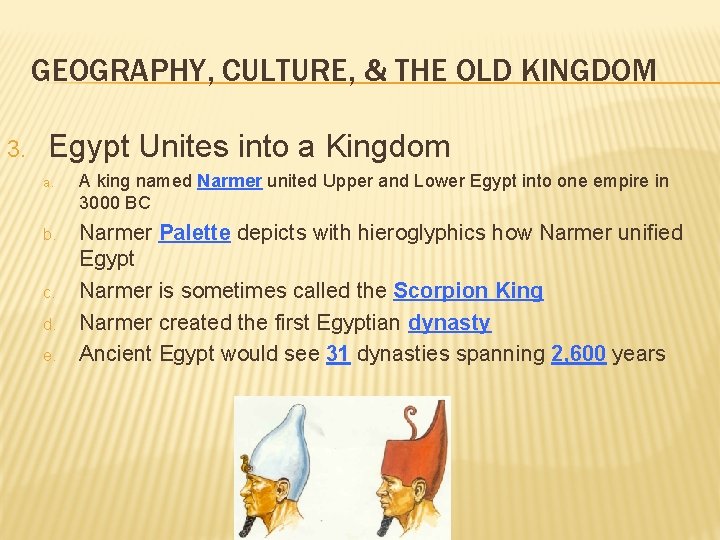 GEOGRAPHY, CULTURE, & THE OLD KINGDOM

3. Egypt Unites into a Kingdom

a. A king named Narmer united Upper and Lower Egypt into one empire in 3000 BC

b. Narmer Palette depicts with hieroglyphics how Narmer unified Egypt

c. Narmer is sometimes called the Scorpion King

d. Narmer created the first Egyptian dynasty

e. Ancient Egypt would see 31 dynasties spanning 2,600 years